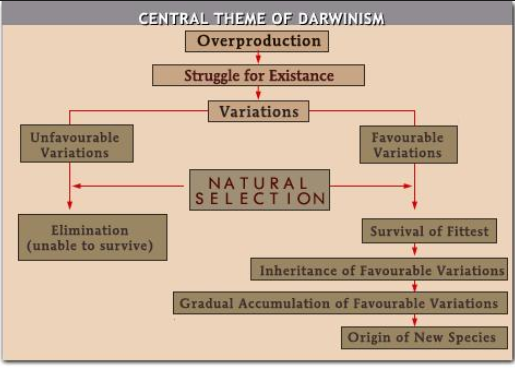 CENTRAL THEME OF DARWINISM

Overproduction

Struggle for Existance

Variations

Unfavourable Variations

Favourable Variations

NATURAL SELECTION

Elimination (unable to survive)

Survival of Fittest

Inheritance of Favourable Variations

Gradual Accumulation of Favourable Variations

Origin of New Species